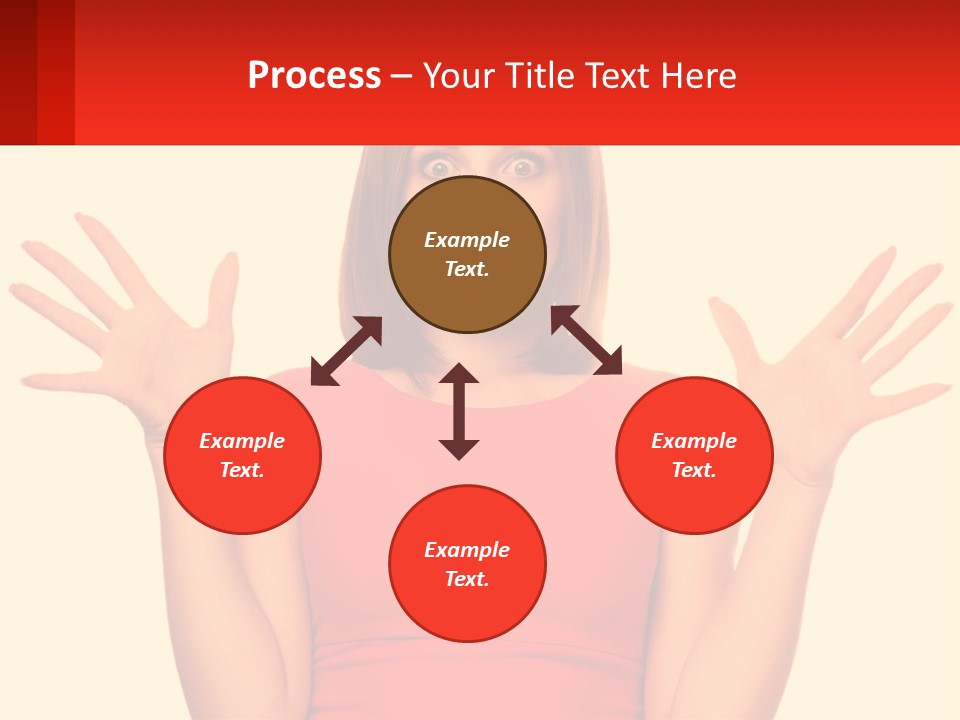 Process – Your Title Text Here

Example Text.

Example Text.

Example Text.

Example Text.